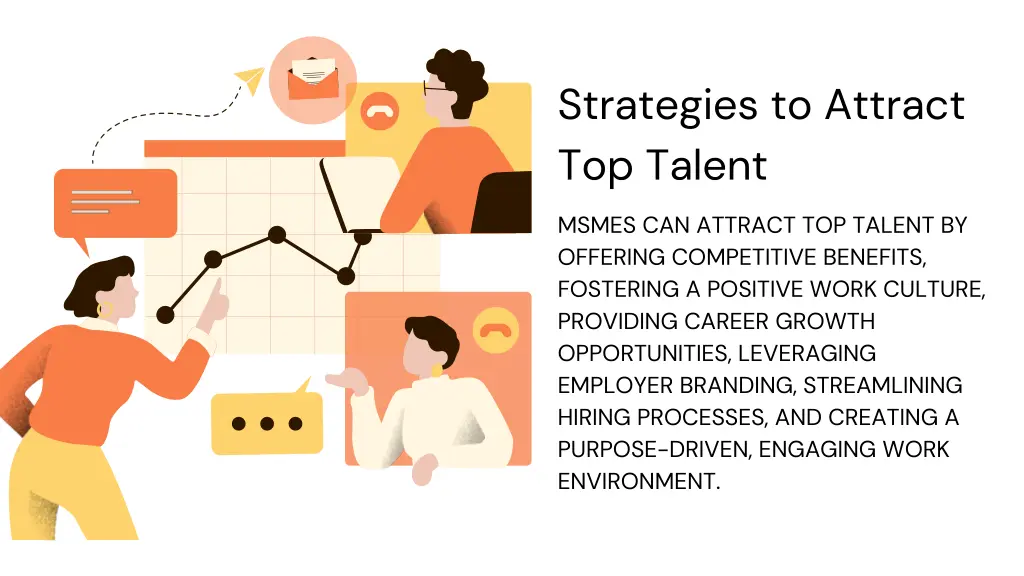 Strategies to Attract Top Talent

MSMES CAN ATTRACT TOP TALENT BY OFFERING COMPETITIVE BENEFITS, FOSTERING A POSITIVE WORK CULTURE, PROVIDING CAREER GROWTH OPPORTUNITIES, LEVERAGING EMPLOYER BRANDING, STREAMLINING HIRING PROCESSES, AND CREATING A PURPOSE-DRIVEN, ENGAGING WORK ENVIRONMENT.